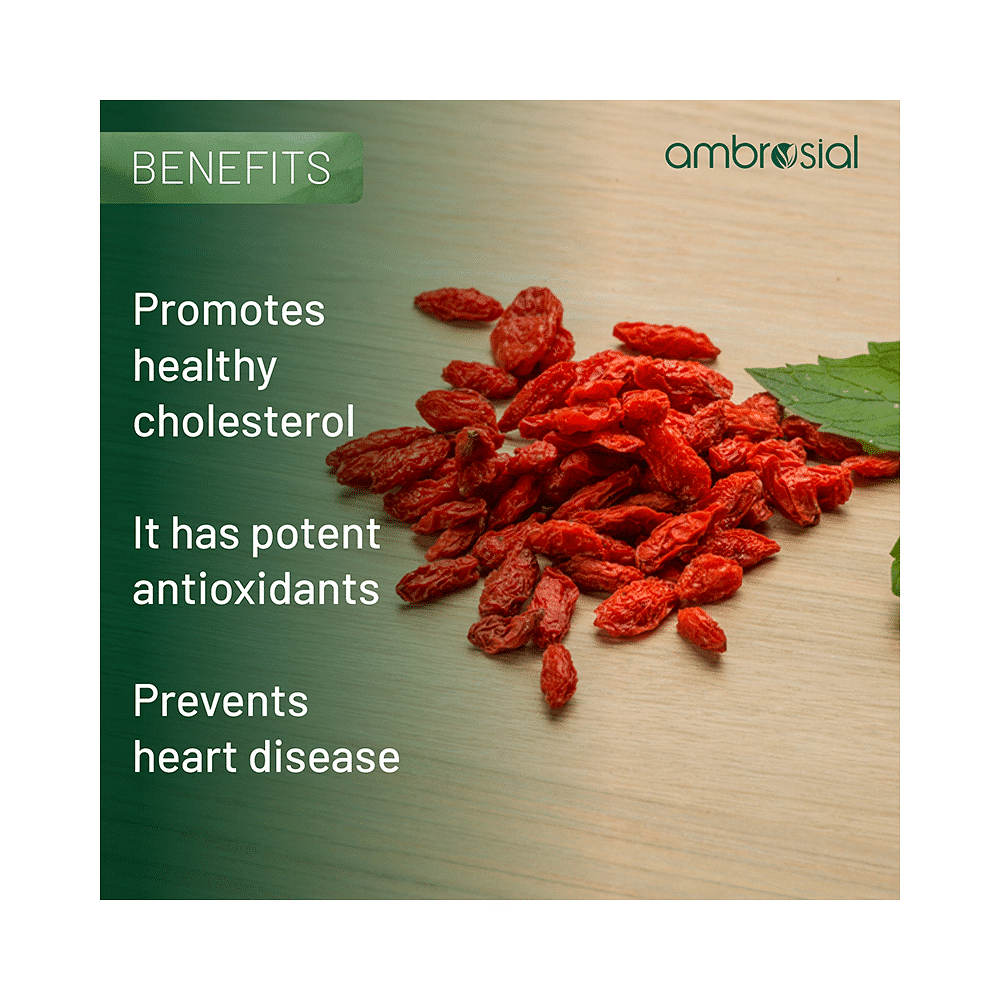 BENEFITS

ambrosial

Promotes healthy cholesterol

It has potent antioxidants

Prevents heart disease